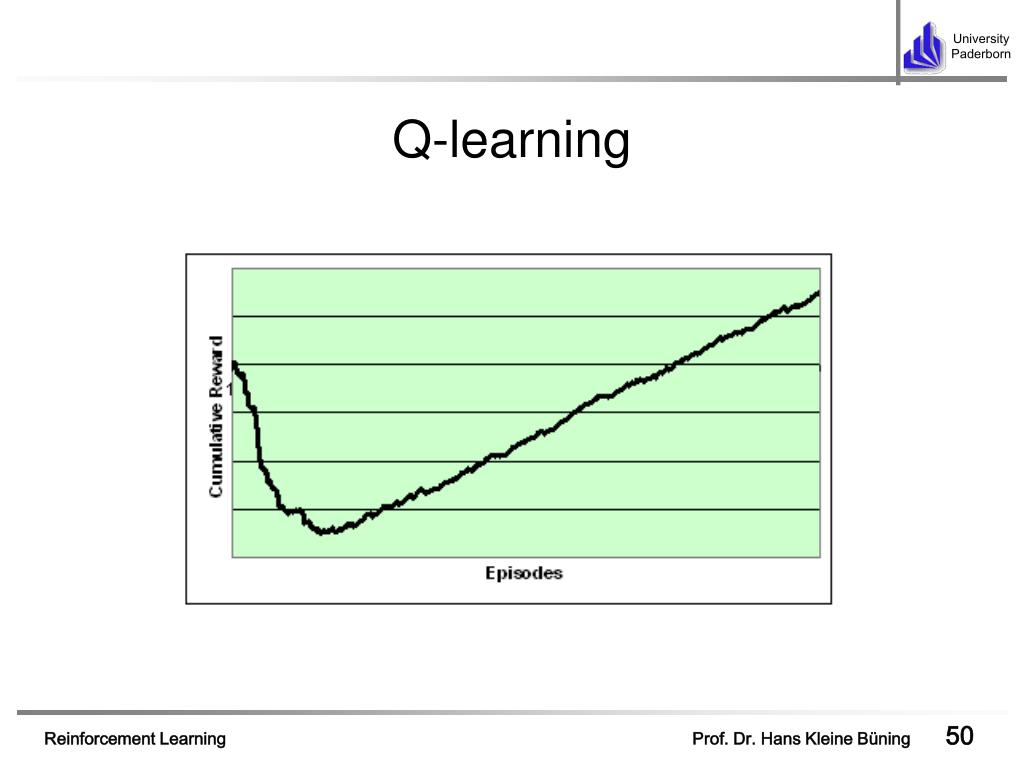 University Paderborn

Q-learning

Cumulative Reward

Episodes

Reinforcement Learning

Prof. Dr. Hans Kleine Büning

50